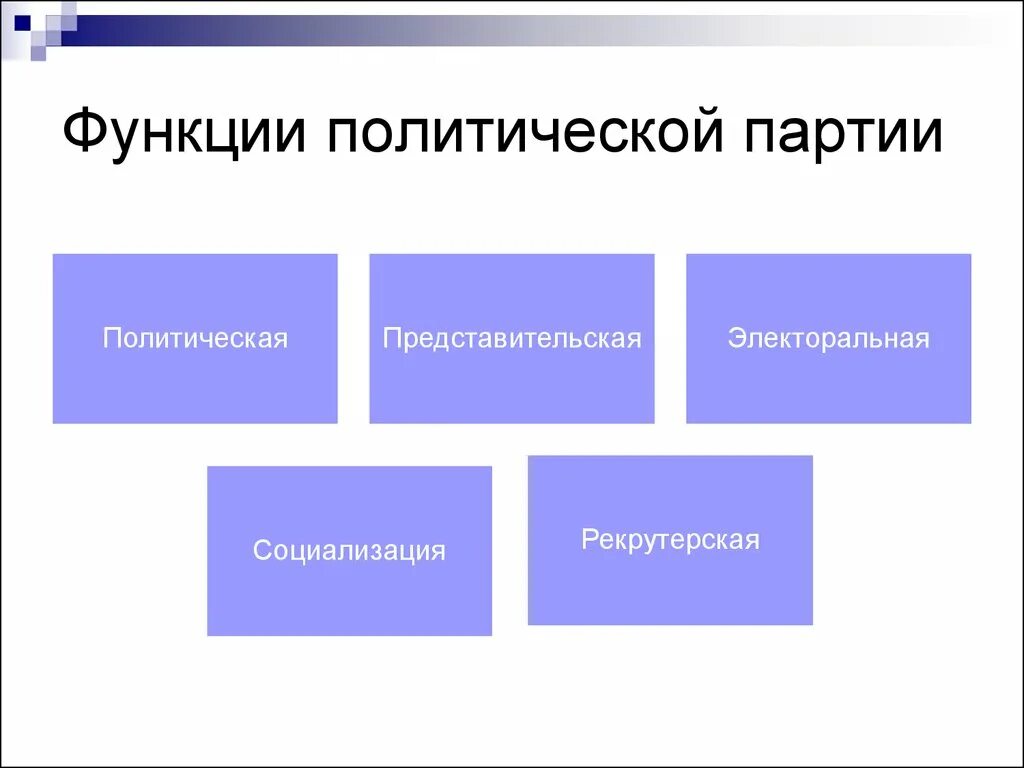 Функции политической партии

Политическая

Представительская

Электоральная

Социализация

Рекрутерская